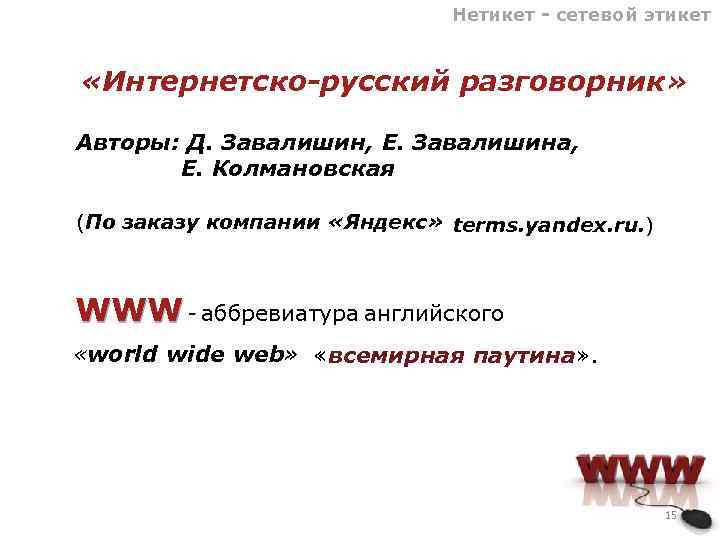 Нетикет - сетевой этикет

«Интернетско-русский разговорник»

Авторы: Д. Завалишин, Е. Завалишина, Е. Колмановская

(По заказу компании «Яндекс» terms.yandex.ru.)

WWW - аббревиатура английского «world wide web» «всемирная паутина».

WWW

15